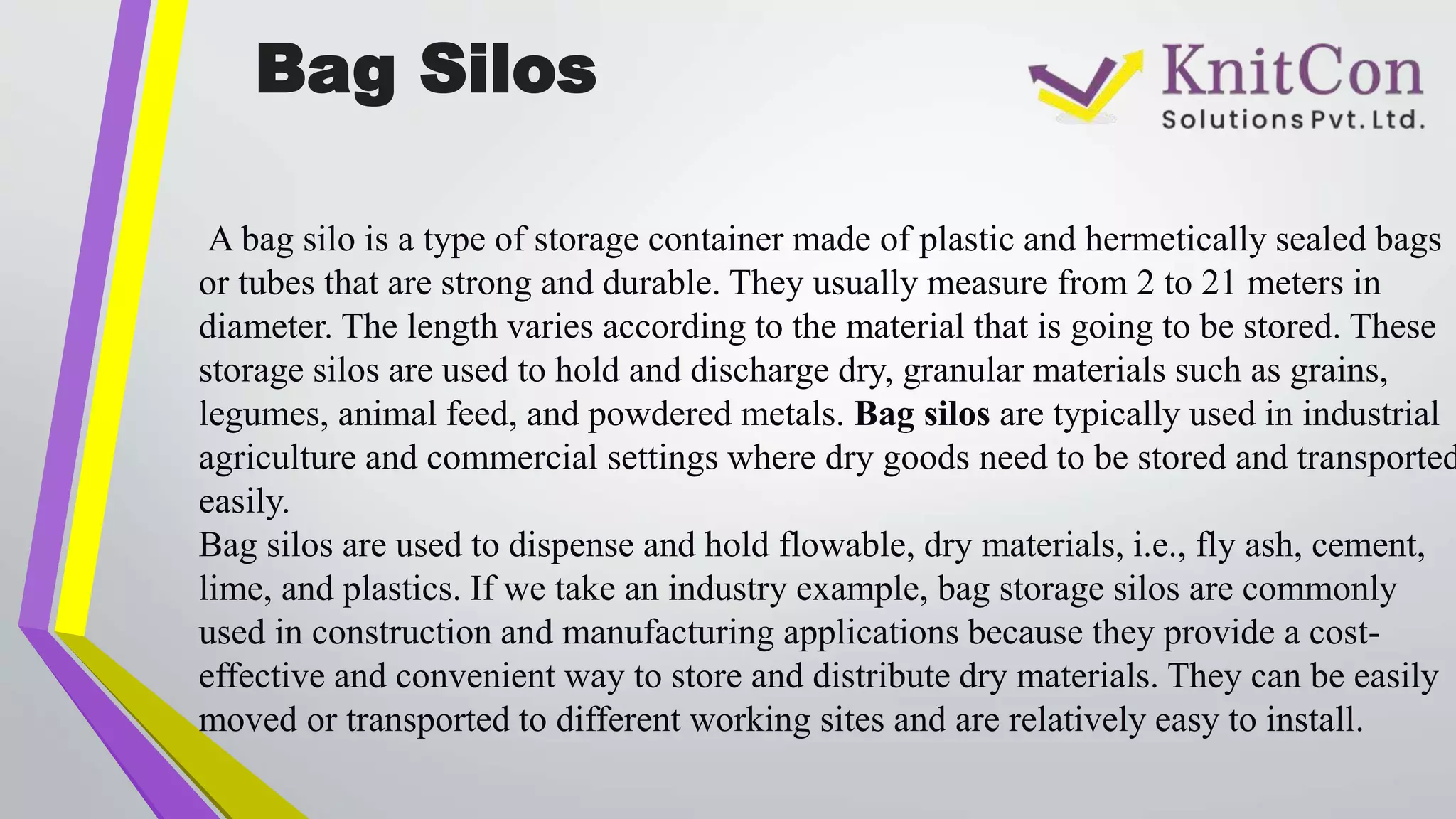 Bag Silos

KnitCon
Solutions Pvt. Ltd.

A bag silo is a type of storage container made of plastic and hermetically sealed bags or tubes that are strong and durable. They usually measure from 2 to 21 meters in diameter. The length varies according to the material that is going to be stored. These storage silos are used to hold and discharge dry, granular materials such as grains, legumes, animal feed, and powdered metals. Bag silos are typically used in industrial agriculture and commercial settings where dry goods need to be stored and transported easily.
Bag silos are used to dispense and hold flowable, dry materials, i.e., fly ash, cement, lime, and plastics. If we take an industry example, bag storage silos are commonly used in construction and manufacturing applications because they provide a cost-effective and convenient way to store and distribute dry materials. They can be easily moved or transported to different working sites and are relatively easy to install.